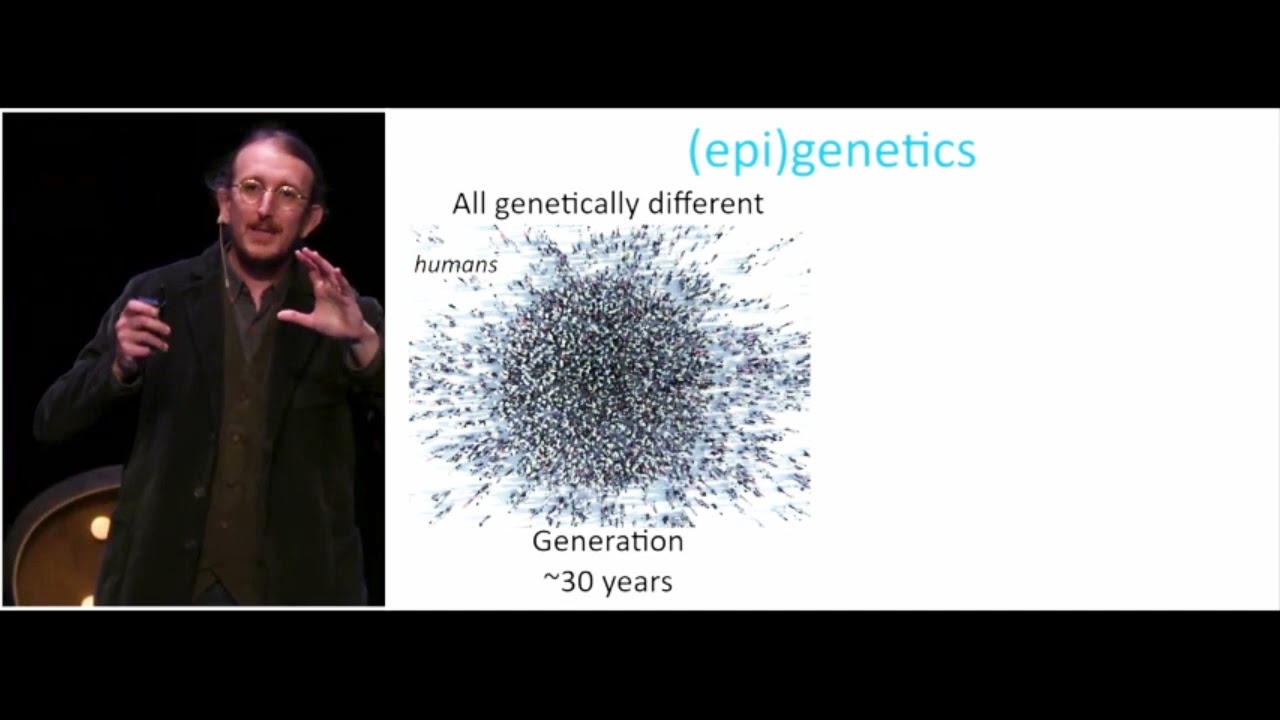 (epi)genetics

All genetically different

humans

Generation
~30 years